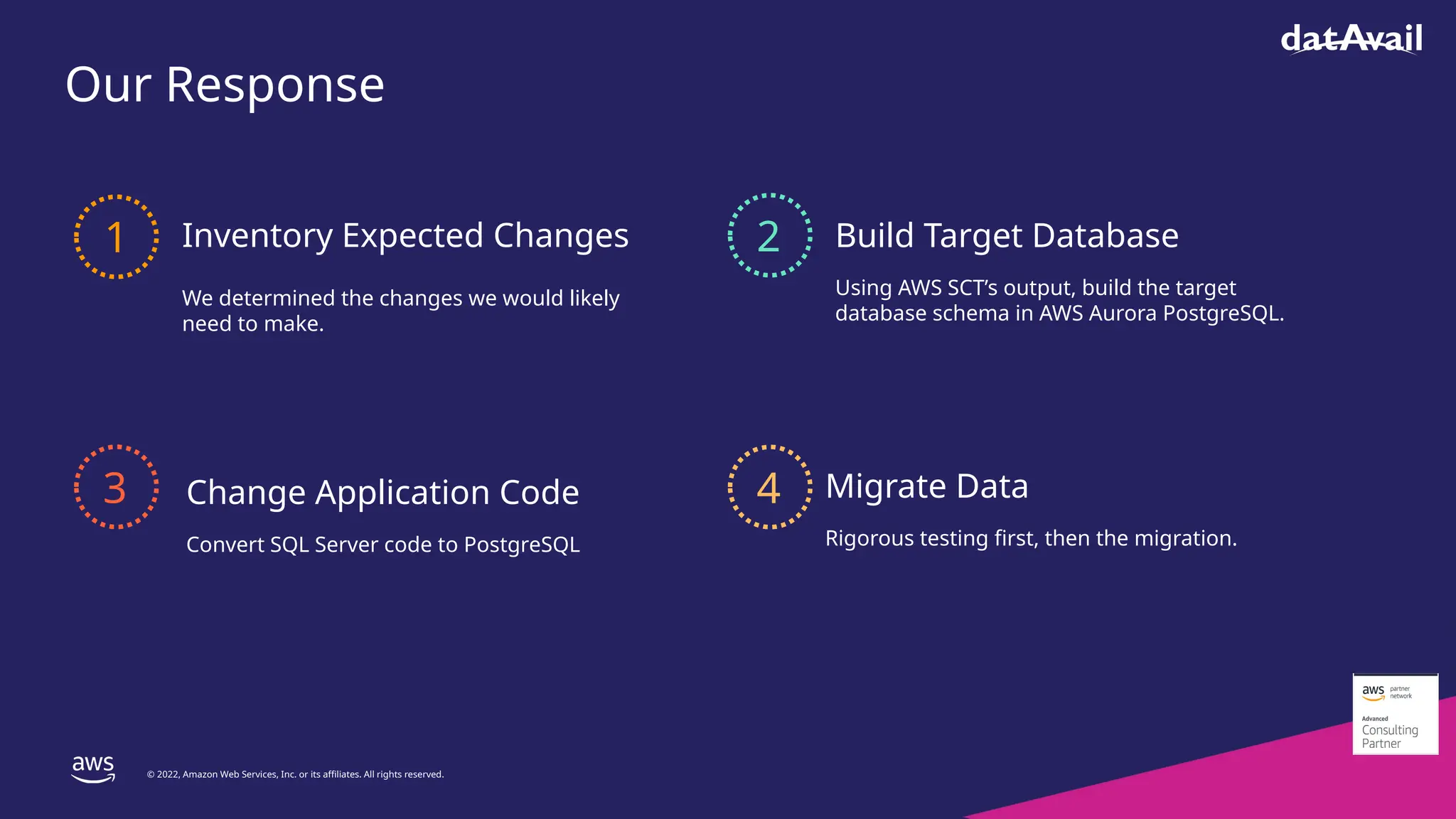 datAvail

Our Response

1 Inventory Expected Changes

We determined the changes we would likely need to make.

2 Build Target Database

Using AWS SCT's output, build the target database schema in AWS Aurora PostgreSQL.

3 Change Application Code

Convert SQL Server code to PostgreSQL

4 Migrate Data

Rigorous testing first, then the migration.

aws partner network
Advanced
Consulting Partner

aws

© 2022, Amazon Web Services, Inc. or its affiliates. All rights reserved.